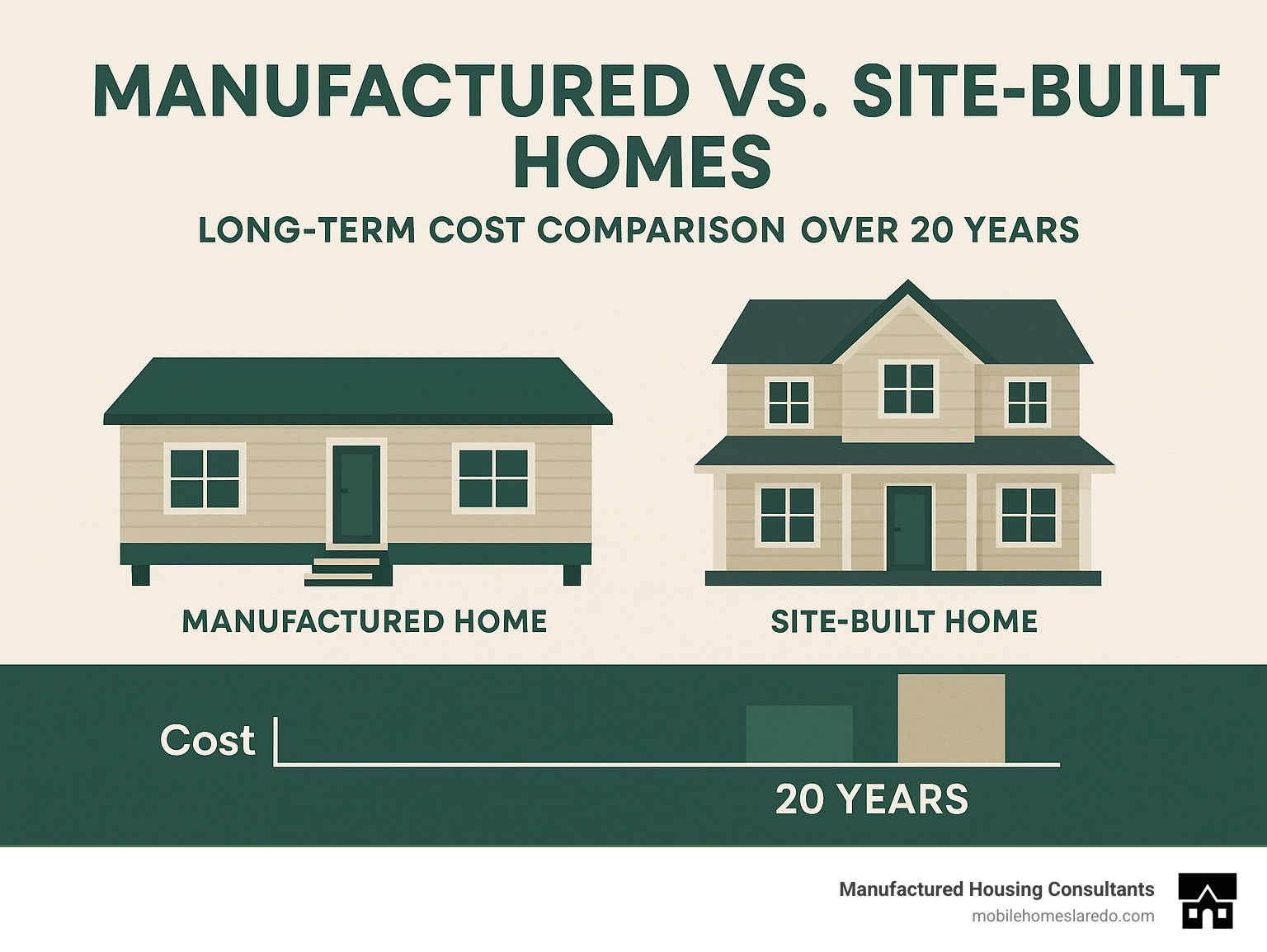 MANUFACTURED VS. SITE-BUILT HOMES

LONG-TERM COST COMPARISON OVER 20 YEARS

MANUFACTURED HOME

SITE-BUILT HOME

Cost

20 YEARS

Manufactured Housing Consultants
mobilehomeslaredo.com